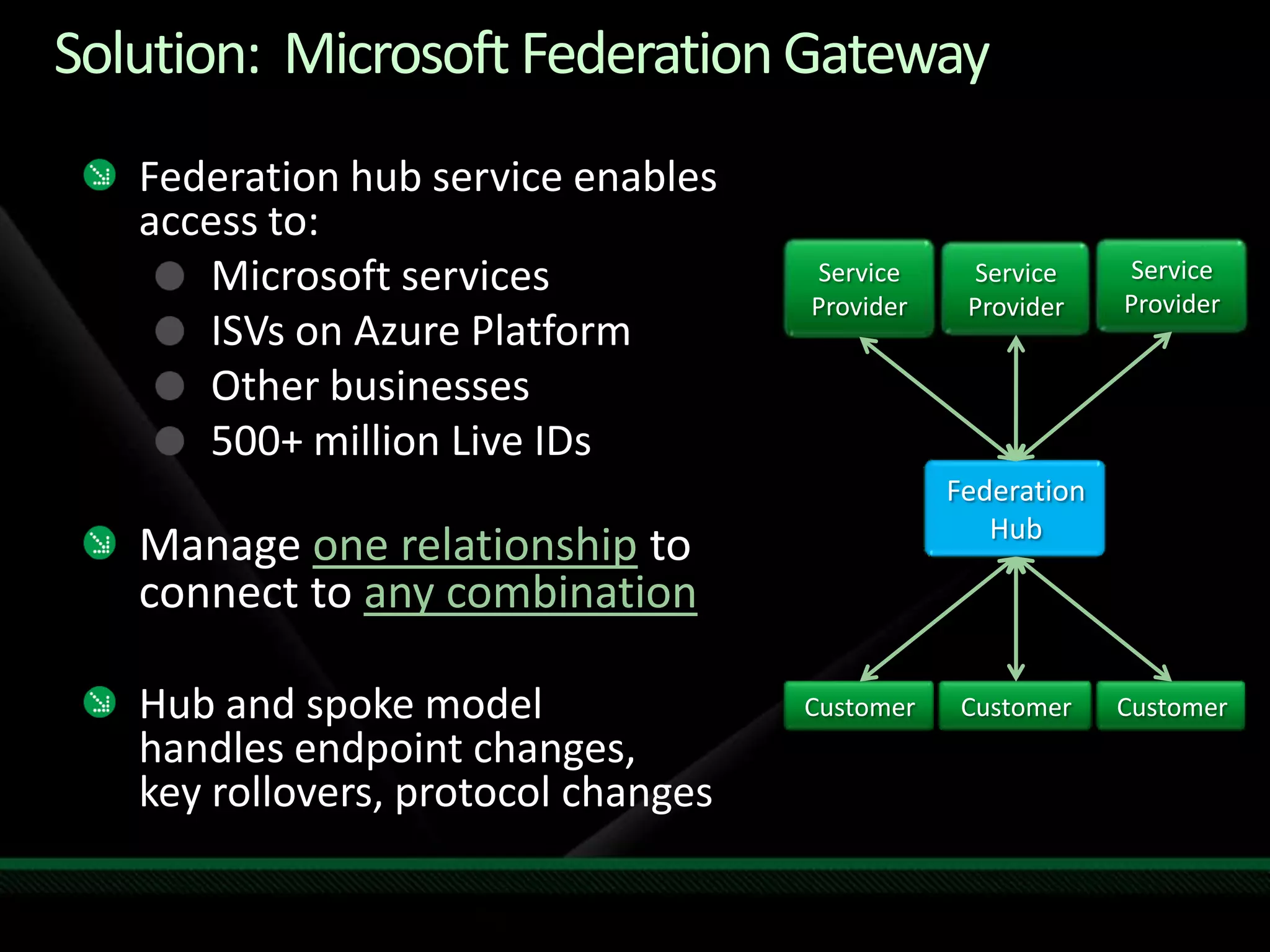 Solution: Microsoft Federation Gateway

Federation hub service enables access to:

Microsoft services

ISVs on Azure Platform

Other businesses

500+ million Live IDs

Manage one relationship to connect to any combination

Hub and spoke model handles endpoint changes, key rollovers, protocol changes

Service Provider

Service Provider

Service Provider

Federation Hub

Customer

Customer

Customer